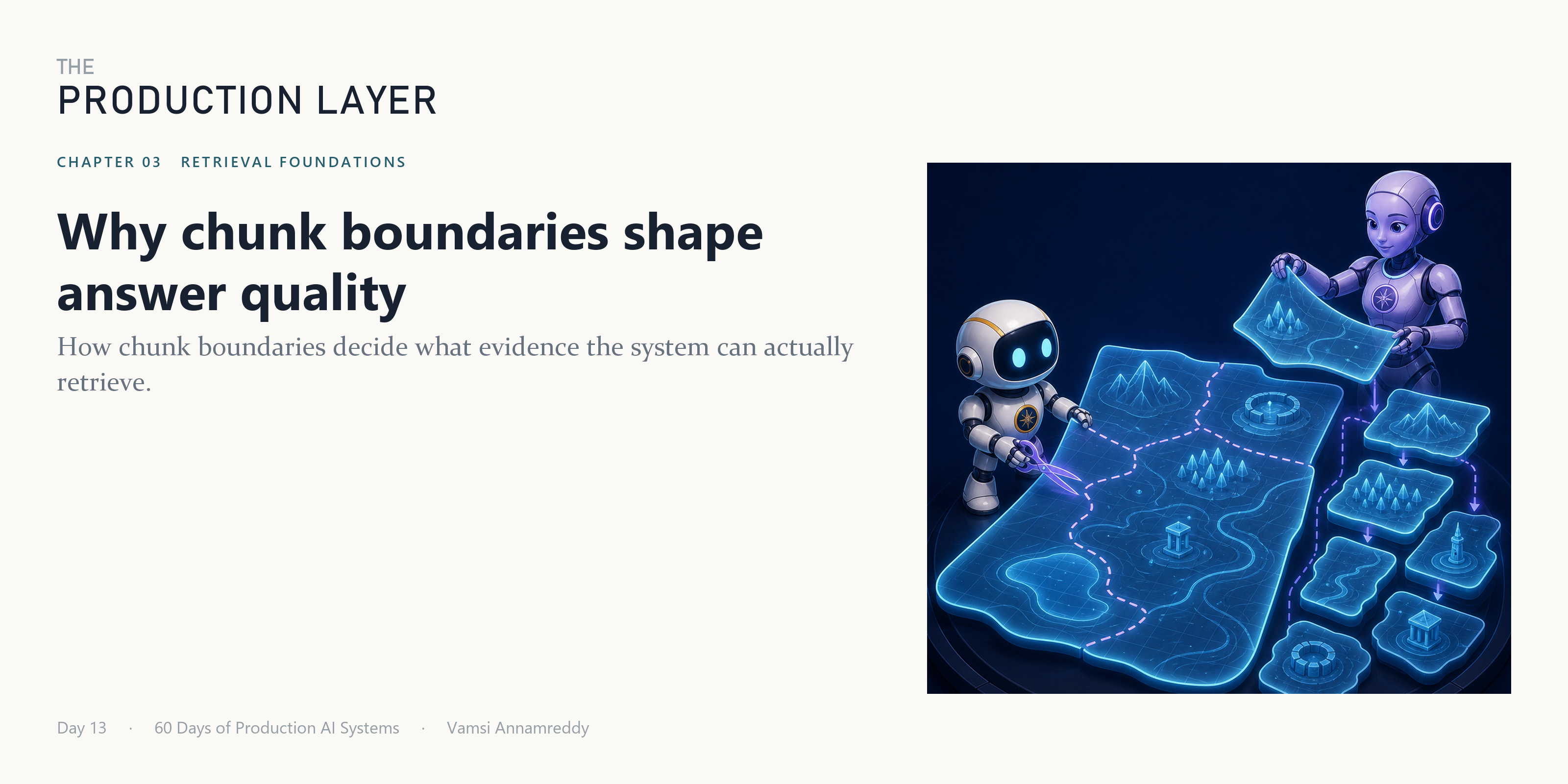 THE
PRODUCTION LAYER

CHAPTER 03 RETRIEVAL FOUNDATIONS

Why chunk boundaries shape answer quality

How chunk boundaries decide what evidence the system can actually retrieve.

Day 13 · 60 Days of Production AI Systems · Vamsi Annamreddy